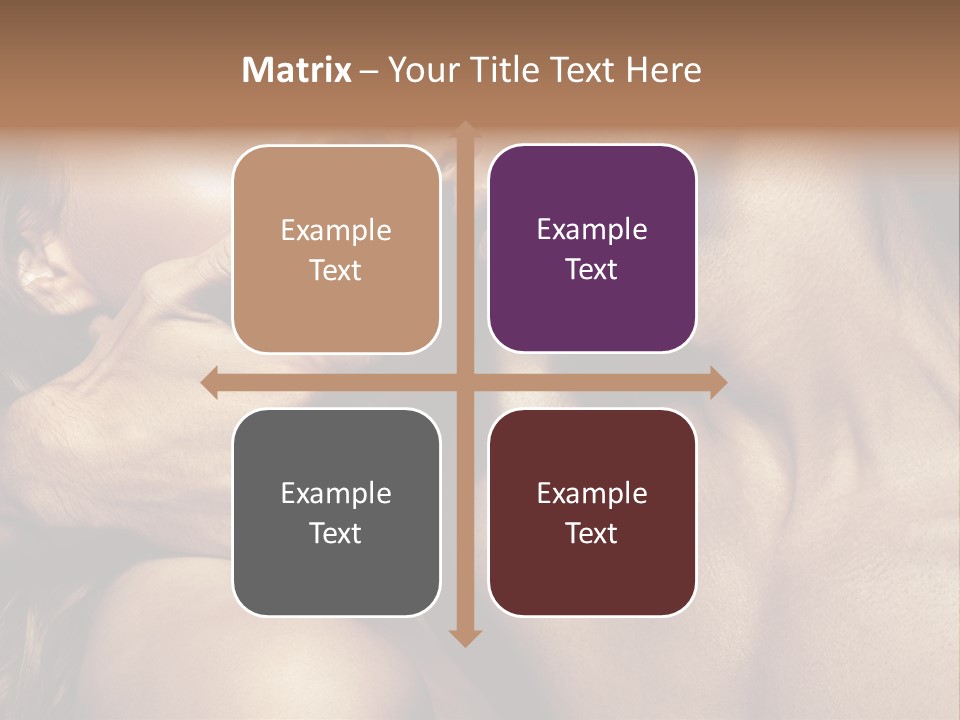 Matrix – Your Title Text Here

Example Text

Example Text

Example Text

Example Text